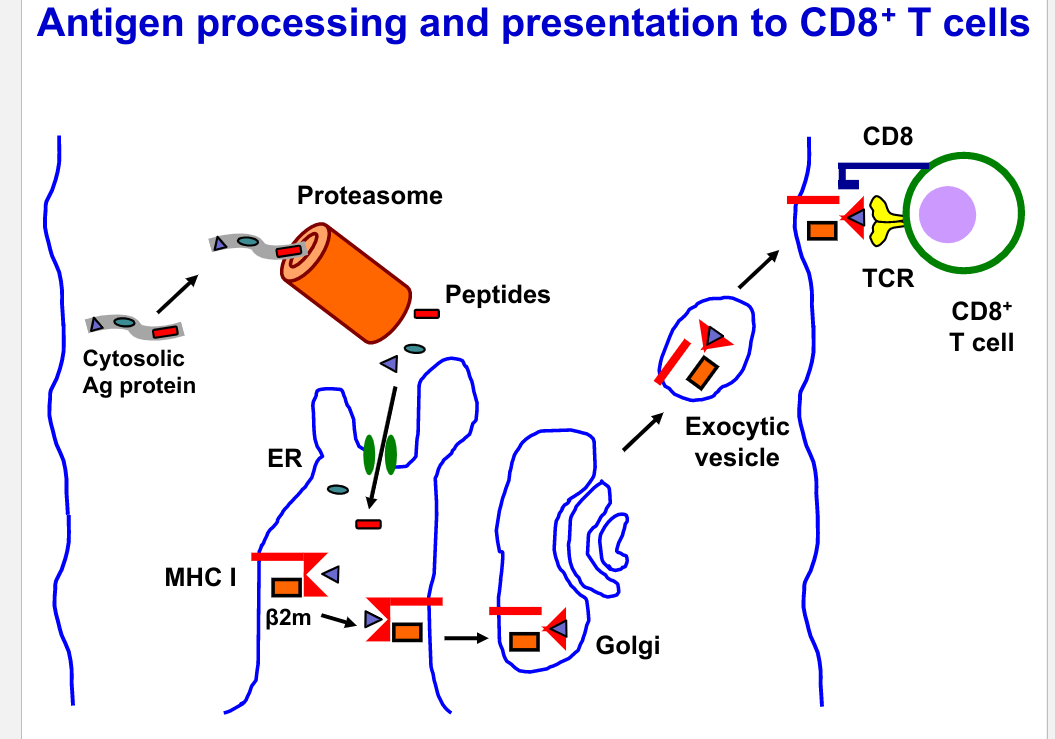 Antigen processing and presentation to CD8$^+$ T cells

Proteasome

Peptides

Cytosolic Ag protein

ER

MHC I

β2m

Golgi

Exocytic vesicle

CD8

TCR

CD8$^+$ T cell